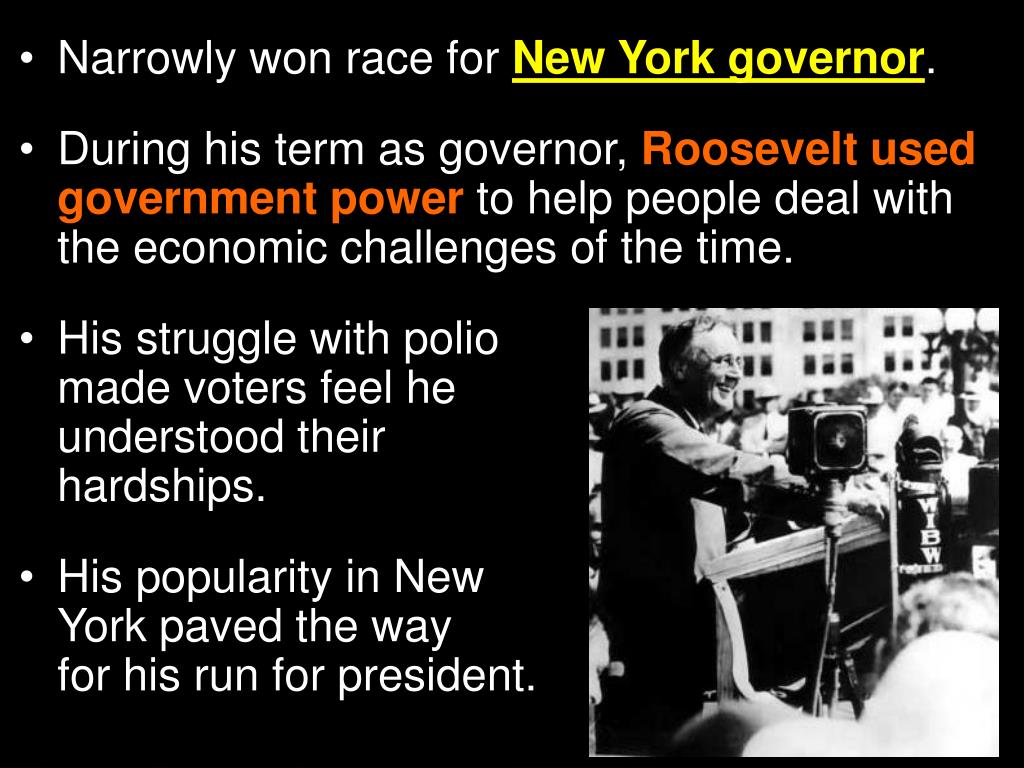 • Narrowly won race for New York governor.

• During his term as governor, Roosevelt used government power to help people deal with the economic challenges of the time.

• His struggle with polio made voters feel he understood their hardships.

• His popularity in New York paved the way for his run for president.

WIBW